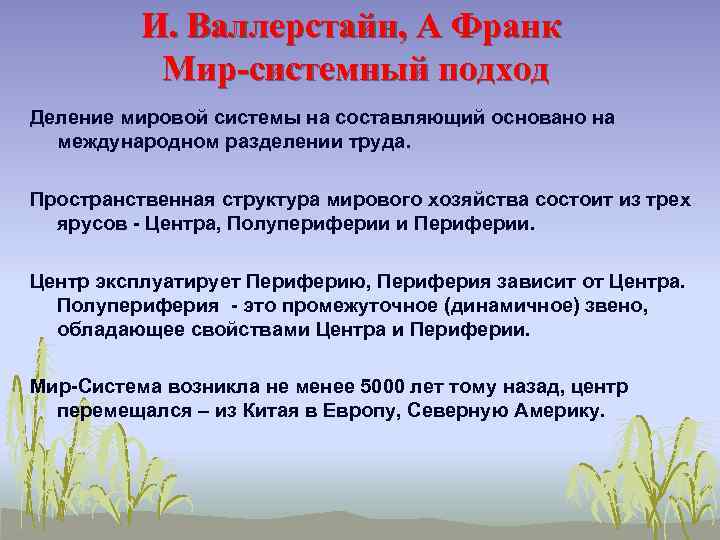 И. Валлерстайн, А Франк
Мир-системный подход

Деление мировой системы на составляющий основано на международном разделении труда.

Пространственная структура мирового хозяйства состоит из трех ярусов - Центра, Полупериферии и Периферии.

Центр эксплуатирует Периферию, Периферия зависит от Центра. Полупериферия - это промежуточное (динамичное) звено, обладающее свойствами Центра и Периферии.

Мир-Система возникла не менее 5000 лет тому назад, центр перемещался – из Китая в Европу, Северную Америку.